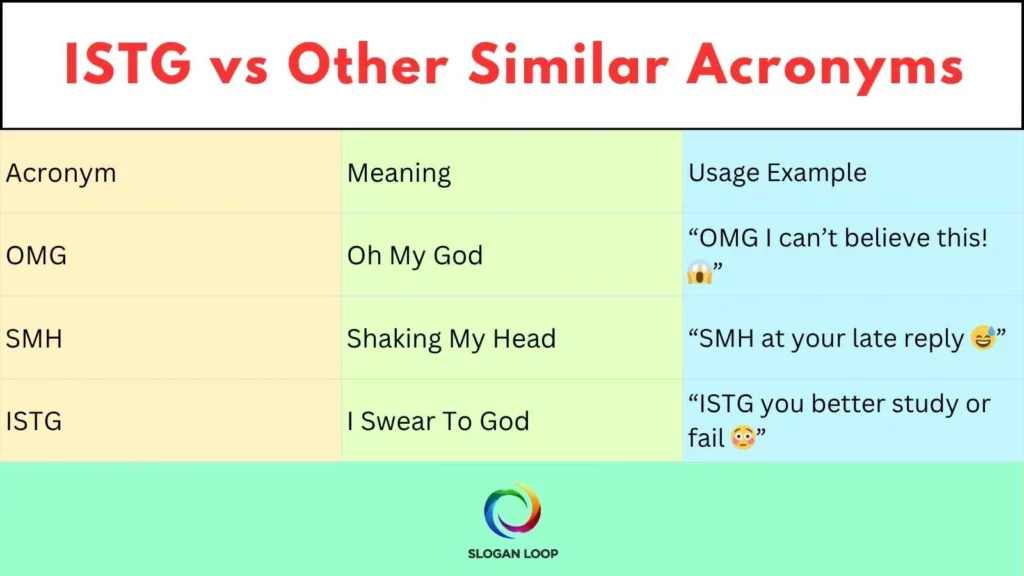 ISTG vs Other Similar Acronyms

| Acronym | Meaning | Usage Example |
|---|---|---|
| OMG | Oh My God | “OMG I can’t believe this! 😱” |
| SMH | Shaking My Head | “SMH at your late reply 😅” |
| ISTG | I Swear To God | “ISTG you better study or fail 😳” |

SLOGAN LOOP